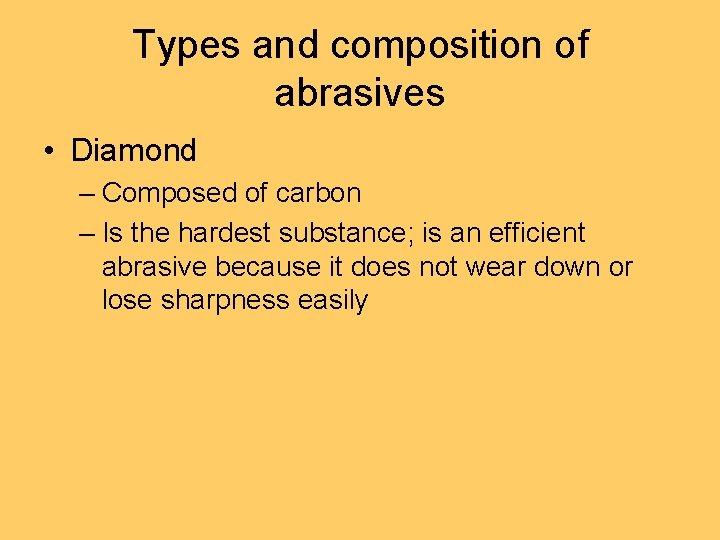 Types and composition of abrasives

• Diamond
– Composed of carbon
– Is the hardest substance; is an efficient abrasive because it does not wear down or lose sharpness easily